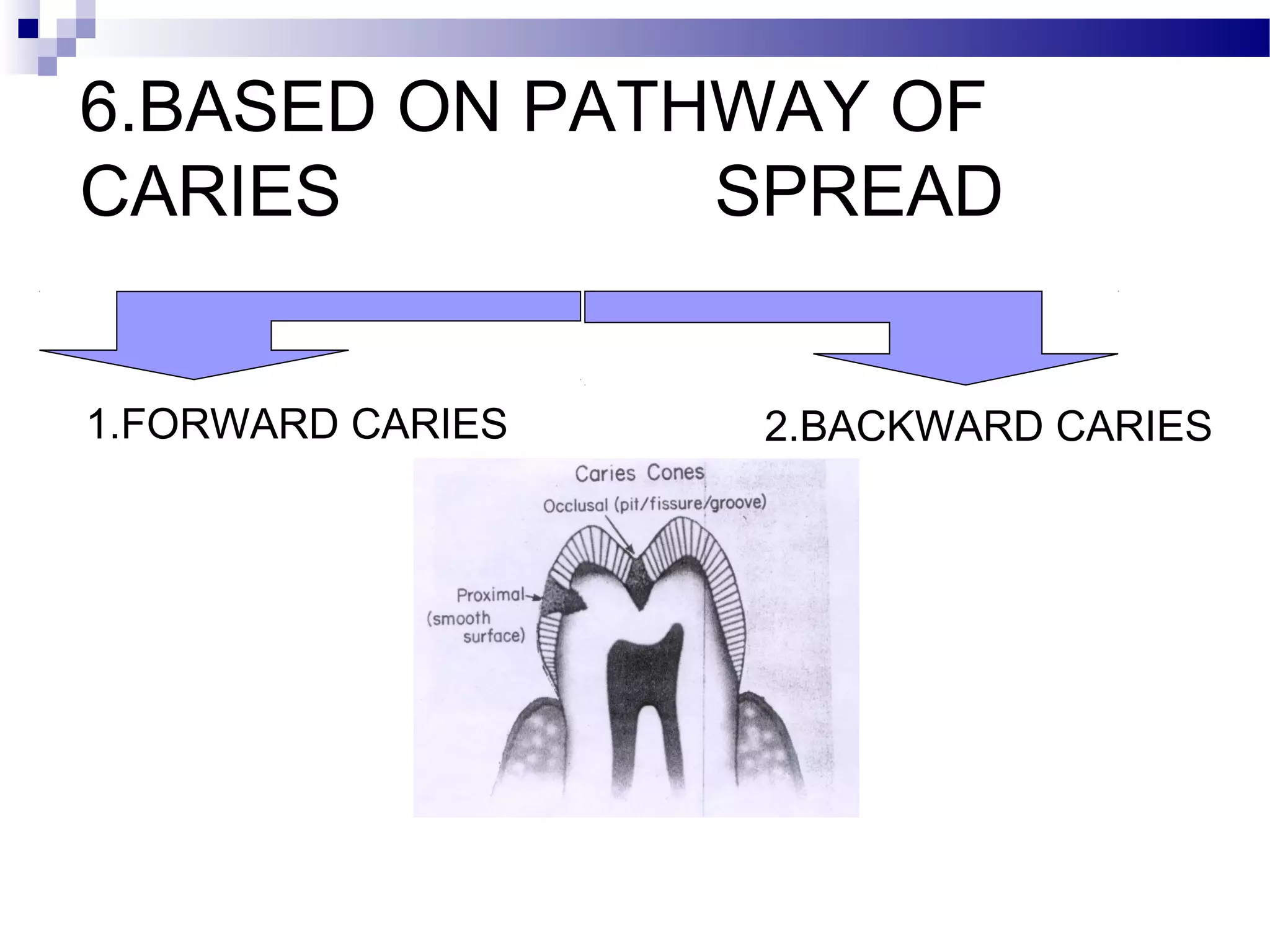 6.BASED ON PATHWAY OF CARIES SPREAD

1.FORWARD CARIES

2.BACKWARD CARIES

Caries Cones

Occlusal (pit/fissure/groove)

Proximal (smooth surface)